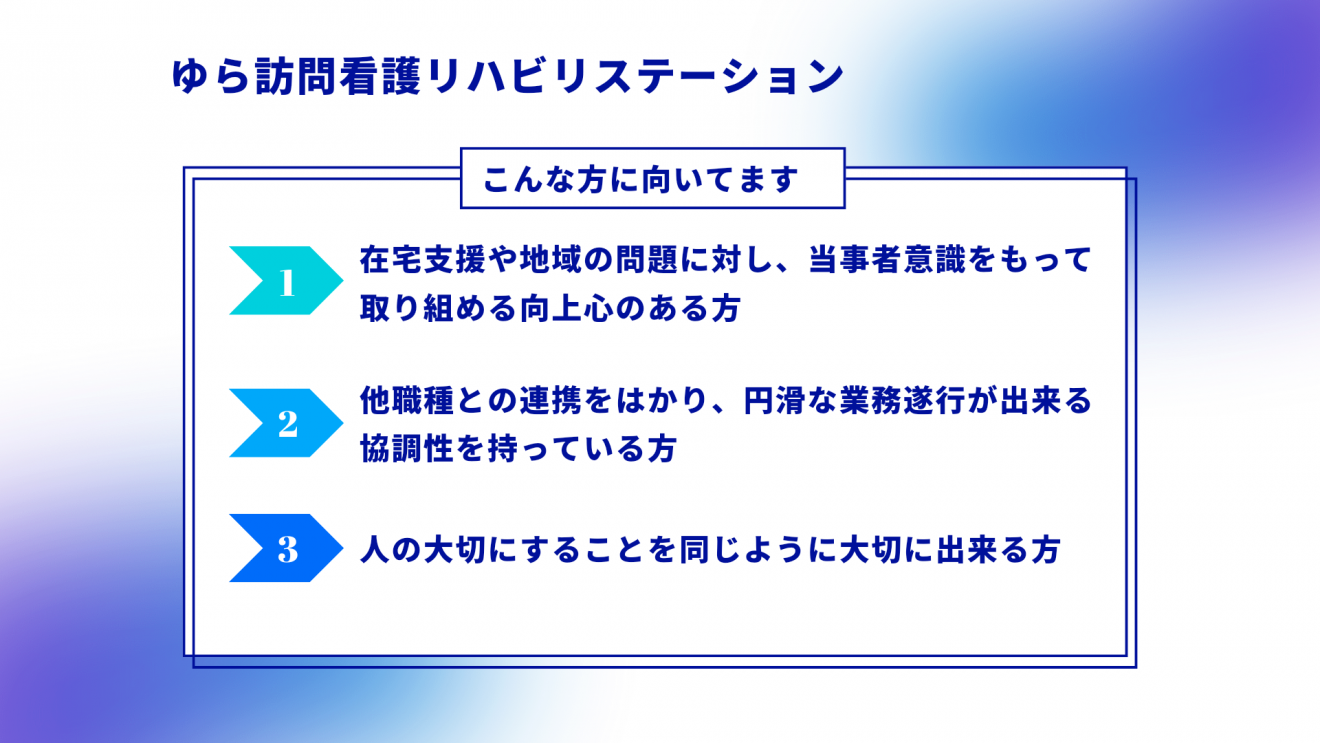 ゆら訪問看護リハビリステーション

こんな方に向いてます

1 在宅支援や地域の問題に対し、当事者意識をもって取り組める向上心のある方

2 他職種との連携をはかり、円滑な業務遂行が出来る協調性を持っている方

3 人の大切にすることを同じように大切に出来る方